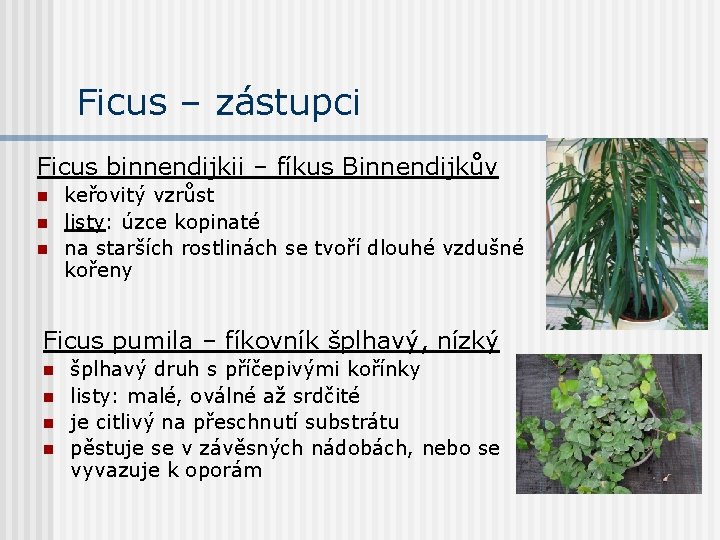 Ficus – zástupci

Ficus binnendijkii – fíkus Binnendijkův
- keřovitý vzrůst
- listy: úzce kopinaté
- na starších rostlinách se tvoří dlouhé vzdušné kořeny

Ficus pumila – fíkovník šplhavý, nízký
- šplhavý druh s příčepivými kořínky
- listy: malé, oválné až srdčité
- je citlivý na přeschnutí substrátu
- pěstuje se v závěsných nádobách, nebo se vyvazuje k oporám